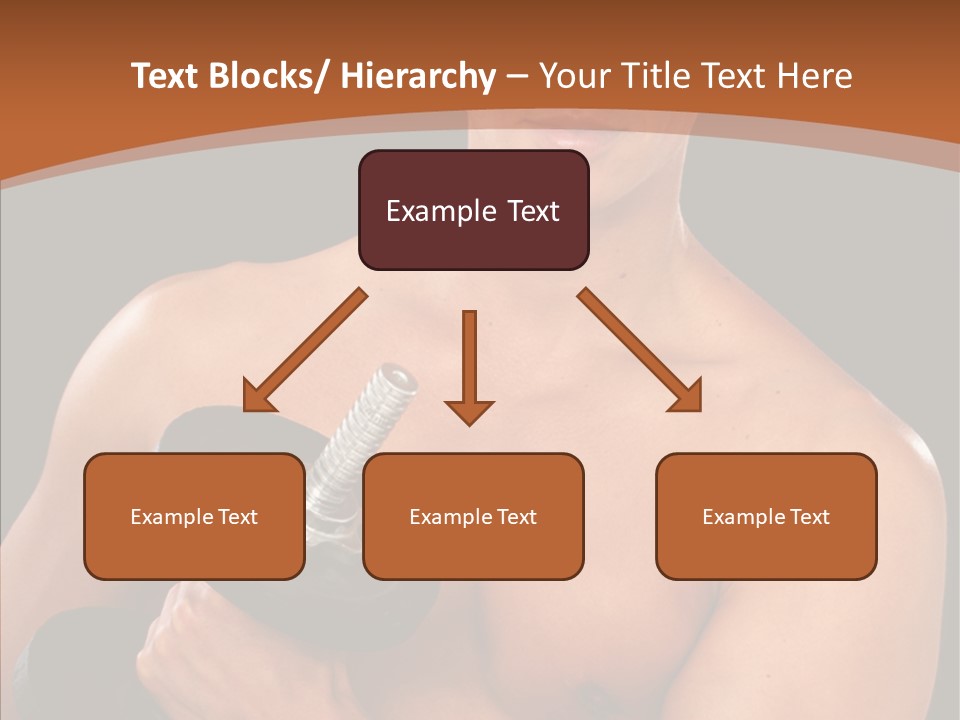 Text Blocks/ Hierarchy – Your Title Text Here

Example Text

Example Text

Example Text

Example Text